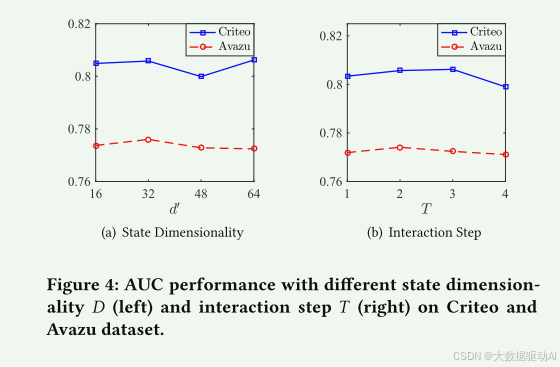 0.82
0.8
0.78
0.76
16 32 48 64
$d'$
Criteo
Avazu
(a) State Dimensionality

0.82
0.8
0.78
0.76
1 2 3 4
$T$
Criteo
Avazu
(b) Interaction Step

Figure 4: AUC performance with different state dimensionality $D$ (left) and interaction step $T$ (right) on Criteo and Avazu dataset.

CSDN @大数据驱动AI